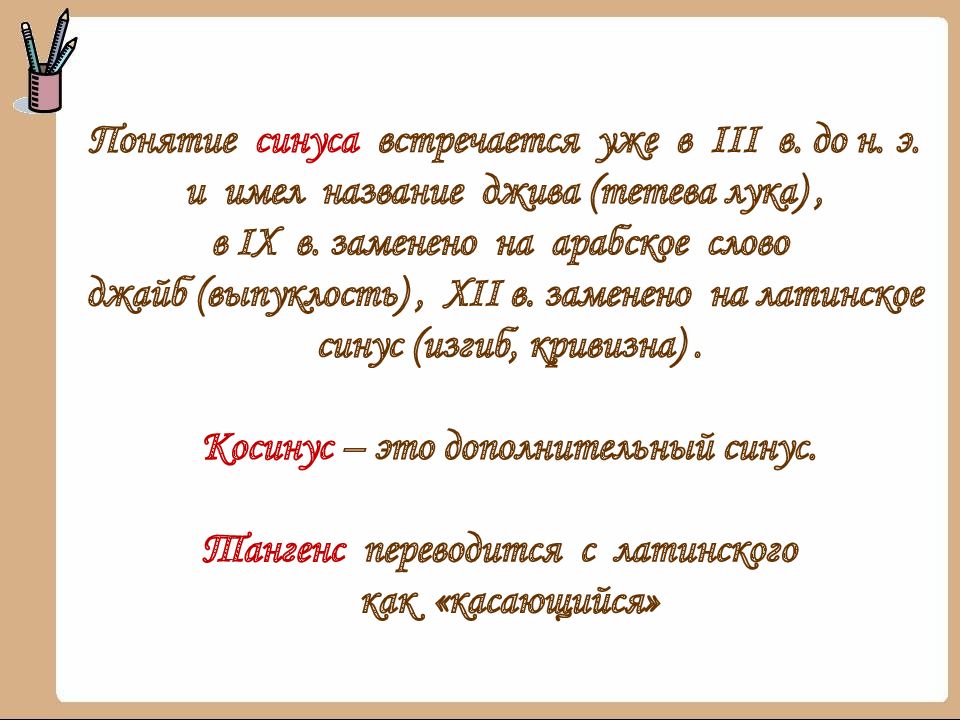 Понятие синуса встречается уже в III в. до н. э. и имел название джива (тетева лука), в IX в. заменено на арабское слово джайб (выпуклость), XII в. заменено на латинское синус (изгиб, кривизна).

Косинус – это дополнительный синус.

Тангенс переводится с латинского как «касающийся»